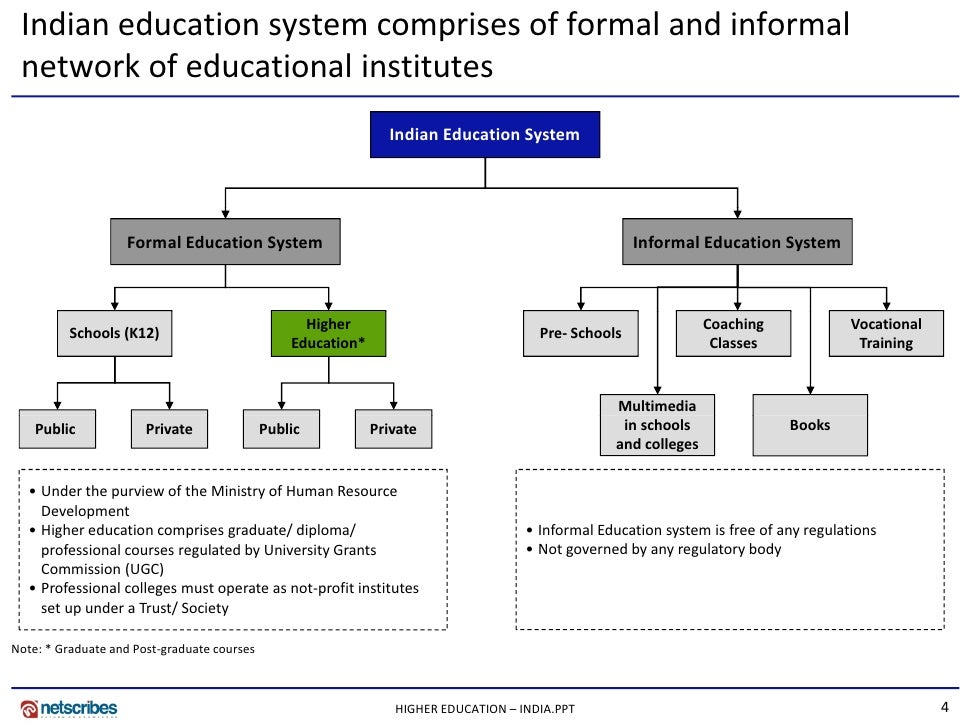 Indian education system comprises of formal and informal network of educational institutes

Indian Education System

Formal Education System

Informal Education System

Schools (K12)

Higher Education*

Pre- Schools

Coaching Classes

Vocational Training

Public

Private

Public

Private

Multimedia in schools and colleges

Books

• Under the purview of the Ministry of Human Resource Development
• Higher education comprises graduate/ diploma/ professional courses regulated by University Grants Commission (UGC)
• Professional colleges must operate as not-profit institutes set up under a Trust/ Society

• Informal Education system is free of any regulations
• Not governed by any regulatory body

Note: * Graduate and Post-graduate courses

netscribes

HIGHER EDUCATION – INDIA.PPT

4